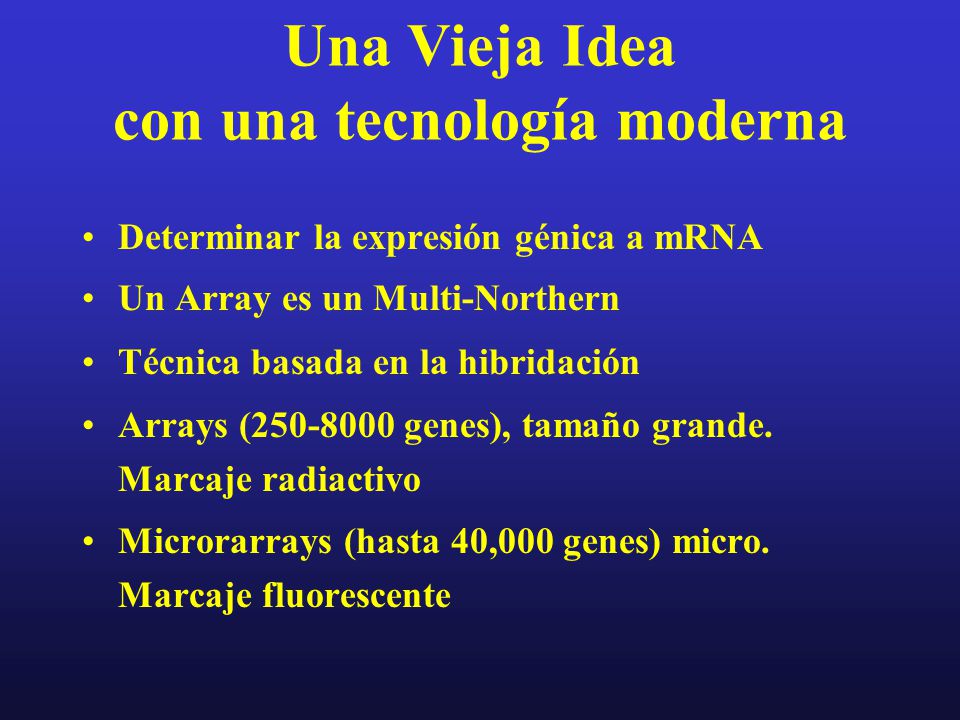 Una Vieja Idea
con una tecnología moderna

• Determinar la expresión génica a mRNA
• Un Array es un Multi-Northern
• Técnica basada en la hibridación
• Arrays (250-8000 genes), tamaño grande. Marcaje radiactivo
• Microrarrays (hasta 40,000 genes) micro. Marcaje fluorescente